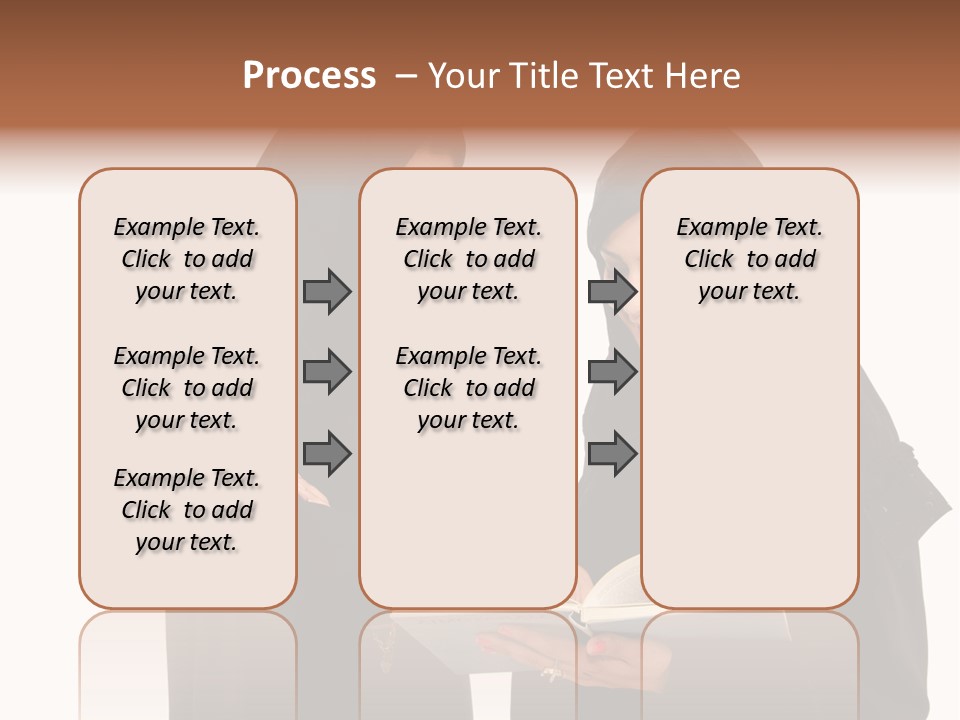 Process – Your Title Text Here

Example Text. Click to add your text.

Example Text. Click to add your text.

Example Text. Click to add your text.

Example Text. Click to add your text.

Example Text. Click to add your text.

Example Text. Click to add your text.